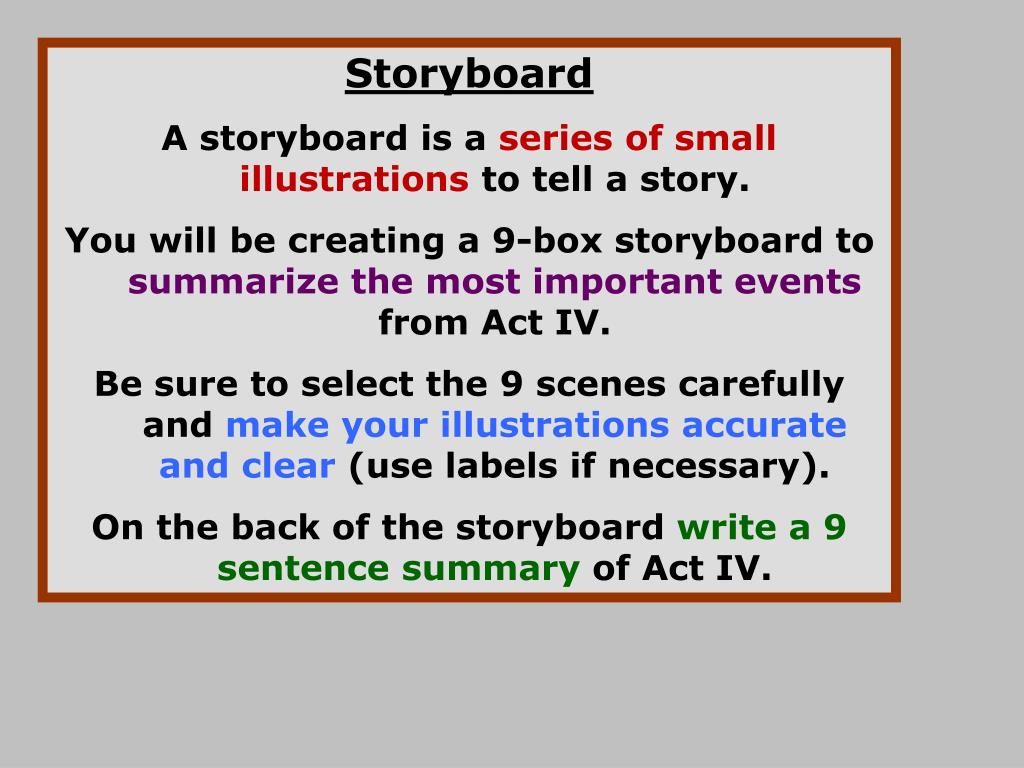 Storyboard

A storyboard is a series of small illustrations to tell a story.

You will be creating a 9-box storyboard to summarize the most important events from Act IV.

Be sure to select the 9 scenes carefully and make your illustrations accurate and clear (use labels if necessary).

On the back of the storyboard write a 9 sentence summary of Act IV.